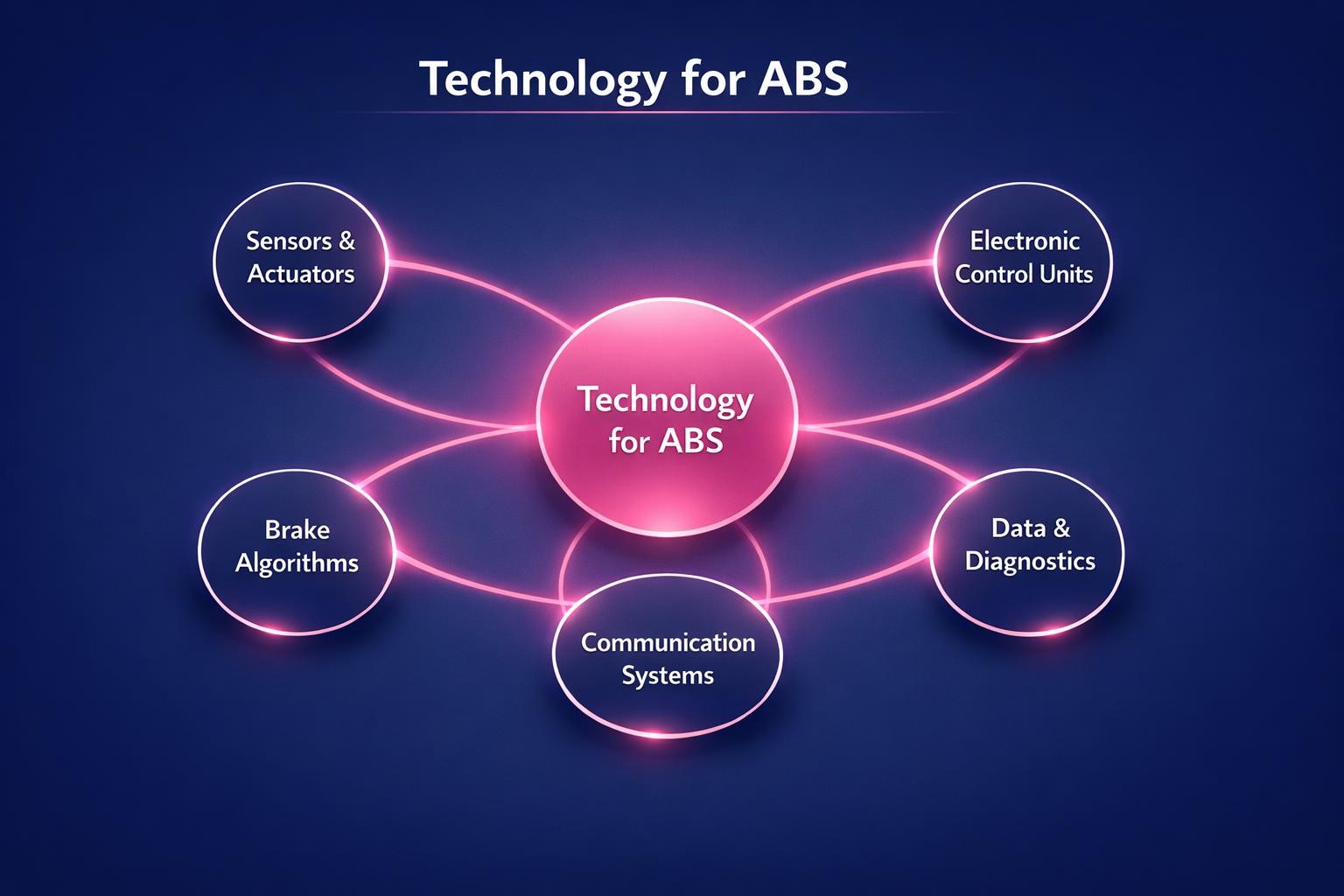 Technology for ABS

Sensors & Actuators

Electronic Control Units

Technology for ABS

Brake Algorithms

Data & Diagnostics

Communication Systems